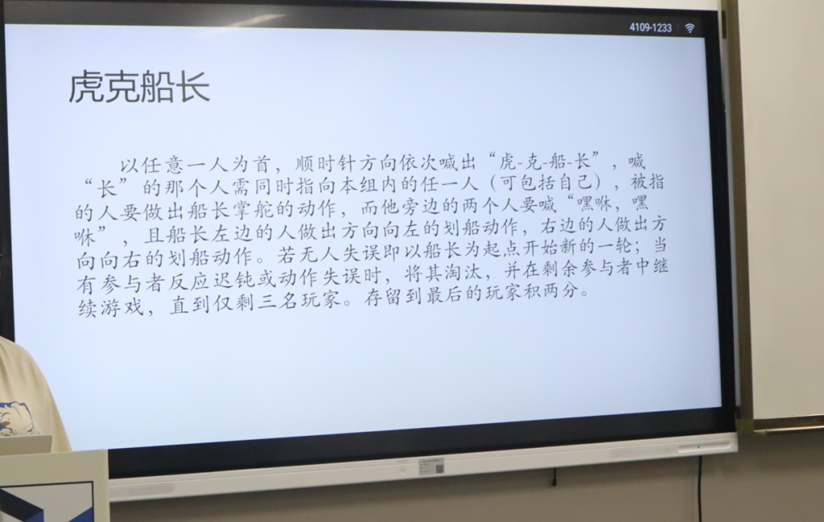 4109-1233

虎克船长

以任意一人为首，顺时针方向依次喊出“虎-克-船-长”，喊“长”的那个人需同时指向本组内的任一人（可包括自己），被指的人要做出船长掌舵的动作，而他旁边的两个人要喊“嘿咻，嘿咻”，且船长左边的人做出方向向左的划船动作，右边的人做出方向向右的划船动作。若无人失误即以船长为起点开始新的一轮；当有参与者反应迟钝或动作失误时，将其淘汰，并在剩余参与者中继续游戏，直到仅剩三名玩家。存留到最后的玩家积两分。